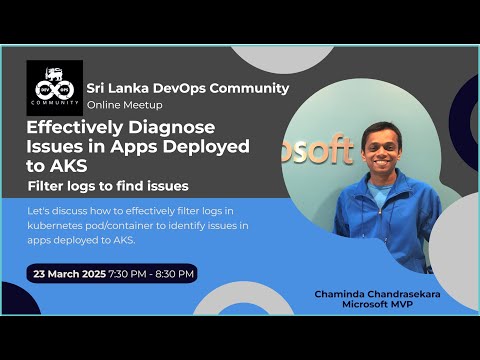 DEV OPS COMMUNITY

Sri Lanka DevOps Community
Online Meetup

Effectively Diagnose Issues in Apps Deployed to AKS

Filter logs to find issues

Let's discuss how to effectively filter logs in kubernetes pod/container to identify issues in apps deployed to AKS.

23 March 2025 7:30 PM - 8:30 PM

osoft

Chaminda Chandrasekara
Microsoft MVP